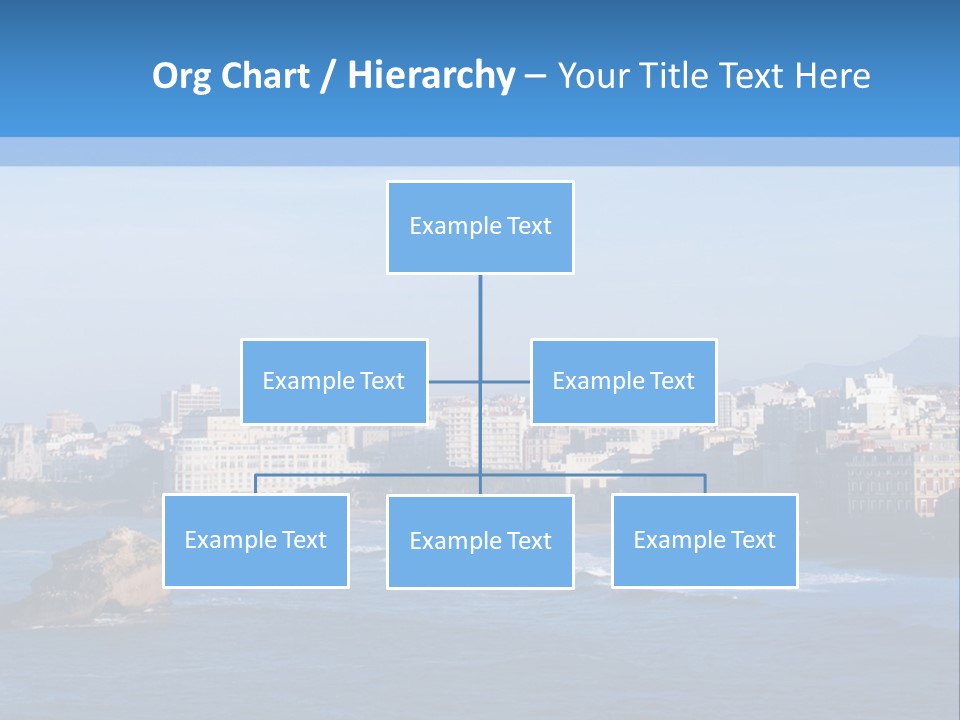 Org Chart / Hierarchy – Your Title Text Here

Example Text

Example Text

Example Text

Example Text

Example Text

Example Text